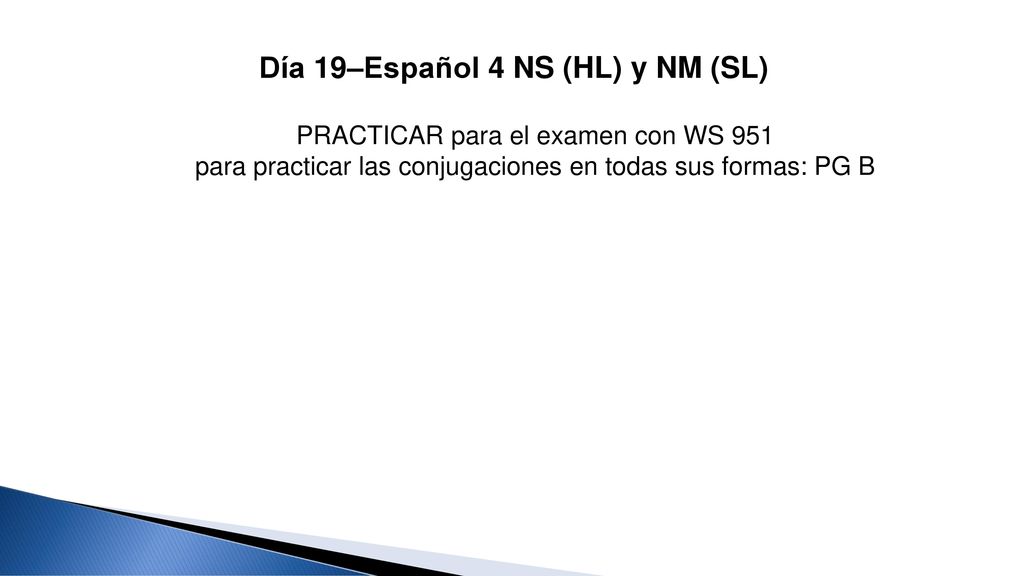 Día 19–Español 4 NS (HL) y NM (SL)

PRACTICAR para el examen con WS 951
para practicar las conjugaciones en todas sus formas: PG B